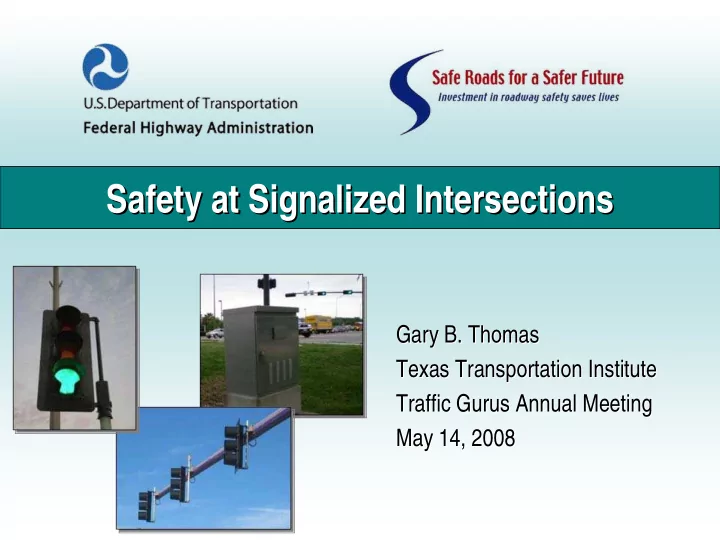 U.S. Department of Transportation
Federal Highway Administration

Safe Roads for a Safer Future
Investment in roadway safety saves lives

Safety at Signalized Intersections

Gary B. Thomas
Texas Transportation Institute
Traffic Gurus Annual Meeting
May 14, 2008